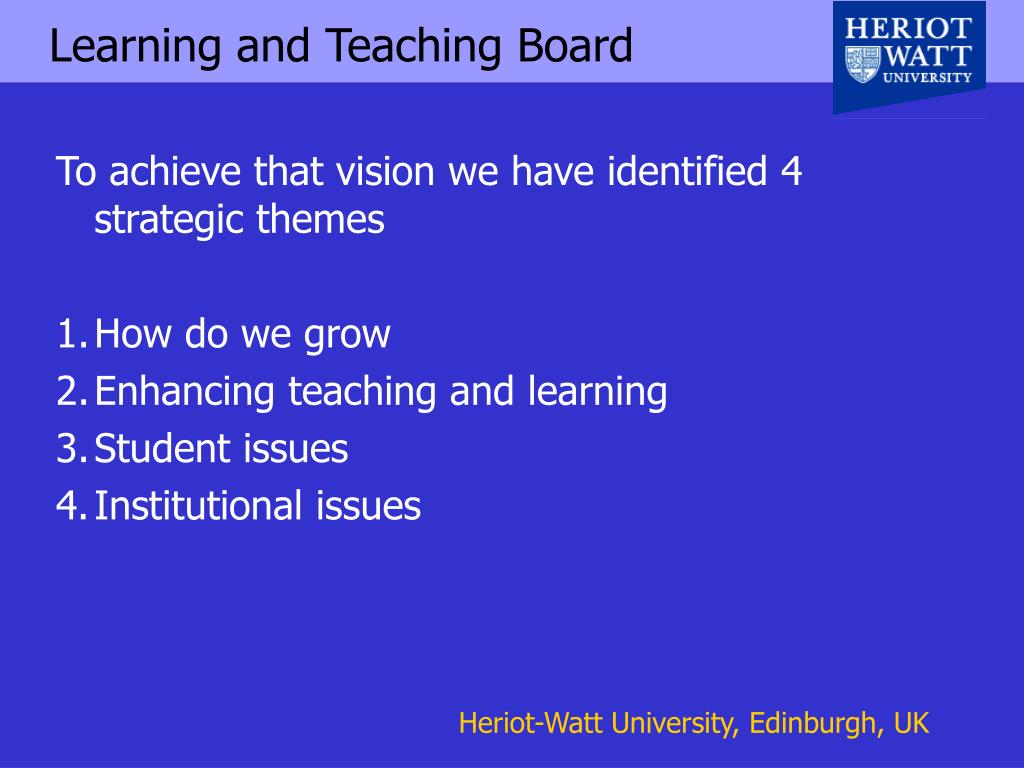 Learning and Teaching Board

HERIOT
WATT
UNIVERSITY

To achieve that vision we have identified 4 strategic themes

1. How do we grow
2. Enhancing teaching and learning
3. Student issues
4. Institutional issues

Heriot-Watt University, Edinburgh, UK